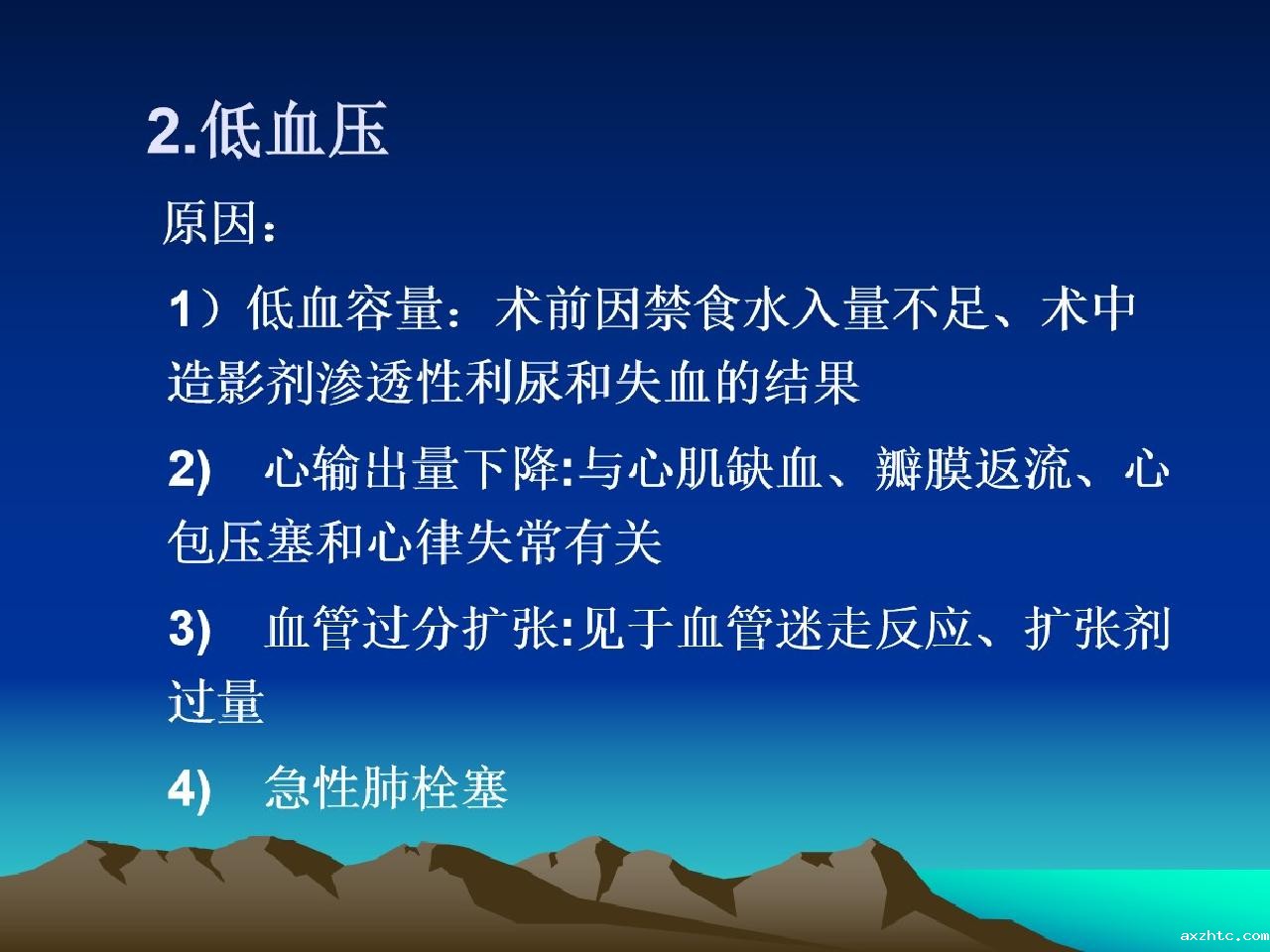 2.低血压

原因：

1）低血容量：术前因禁食水入量不足、术中造影剂渗透性利尿和失血的结果

2)　心输出量下降:与心肌缺血、瓣膜返流、心包压塞和心律失常有关

3)　血管过分扩张:见于血管迷走反应、扩张剂过量

4)　急性肺栓塞

axzhtc.com